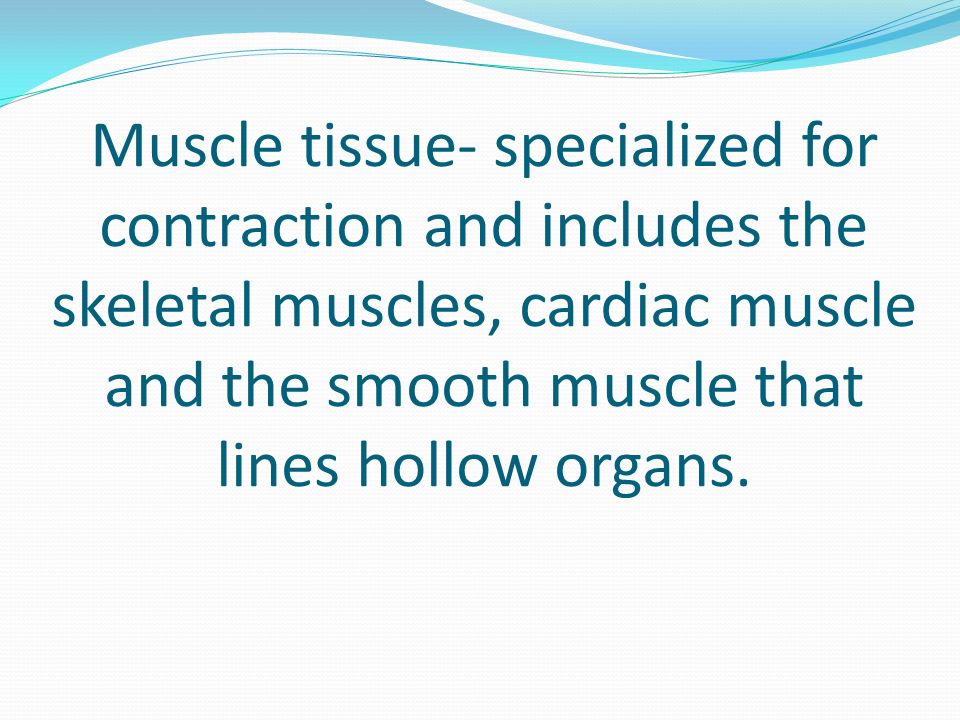 Muscle tissue- specialized for contraction and includes the skeletal muscles, cardiac muscle and the smooth muscle that lines hollow organs.